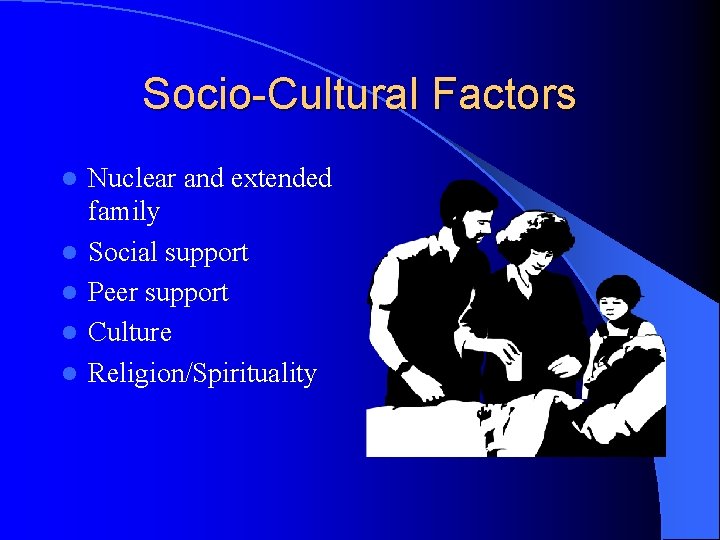 Socio-Cultural Factors

- Nuclear and extended family
- Social support
- Peer support
- Culture
- Religion/Spirituality